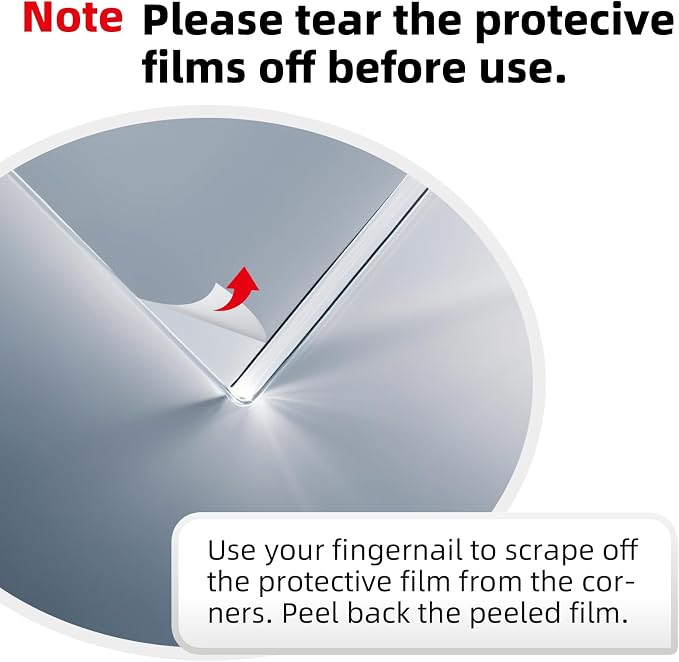 Note Please tear the protecive films off before use.

Use your fingernail to scrape off the protective film from the corners. Peel back the peeled film.